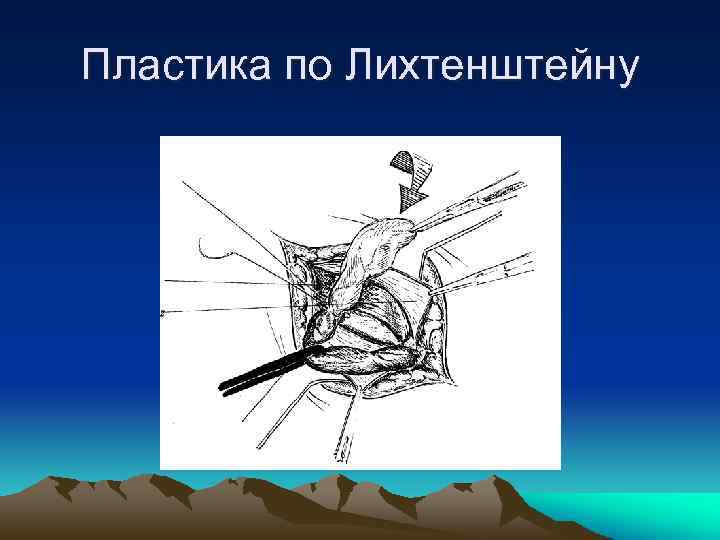 Пластика по Лихтенштейну